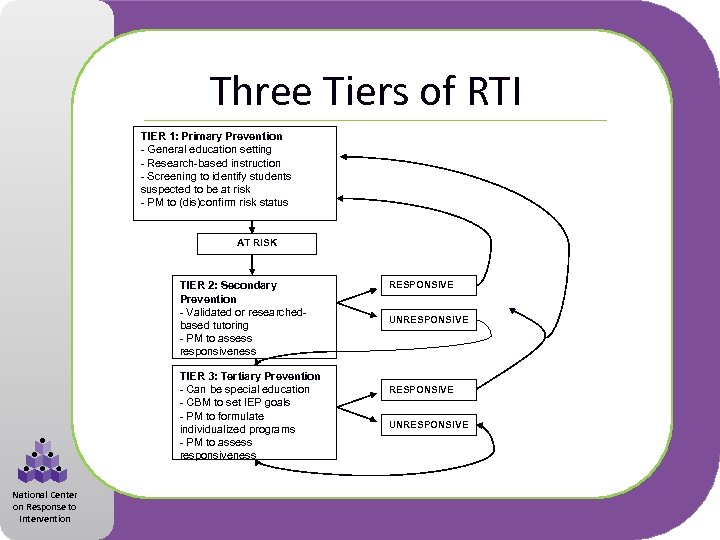 Three Tiers of RTI

TIER 1: Primary Prevention
- General education setting
- Research-based instruction
- Screening to identify students suspected to be at risk
- PM to (dis)confirm risk status

AT RISK

TIER 2: Secondary Prevention
- Validated or researched-based tutoring
- PM to assess responsiveness

RESPONSIVE

UNRESPONSIVE

TIER 3: Tertiary Prevention
- Can be special education
- CBM to set IEP goals
- PM to formulate individualized programs
- PM to assess responsiveness

RESPONSIVE

UNRESPONSIVE

National Center on Response to Intervention